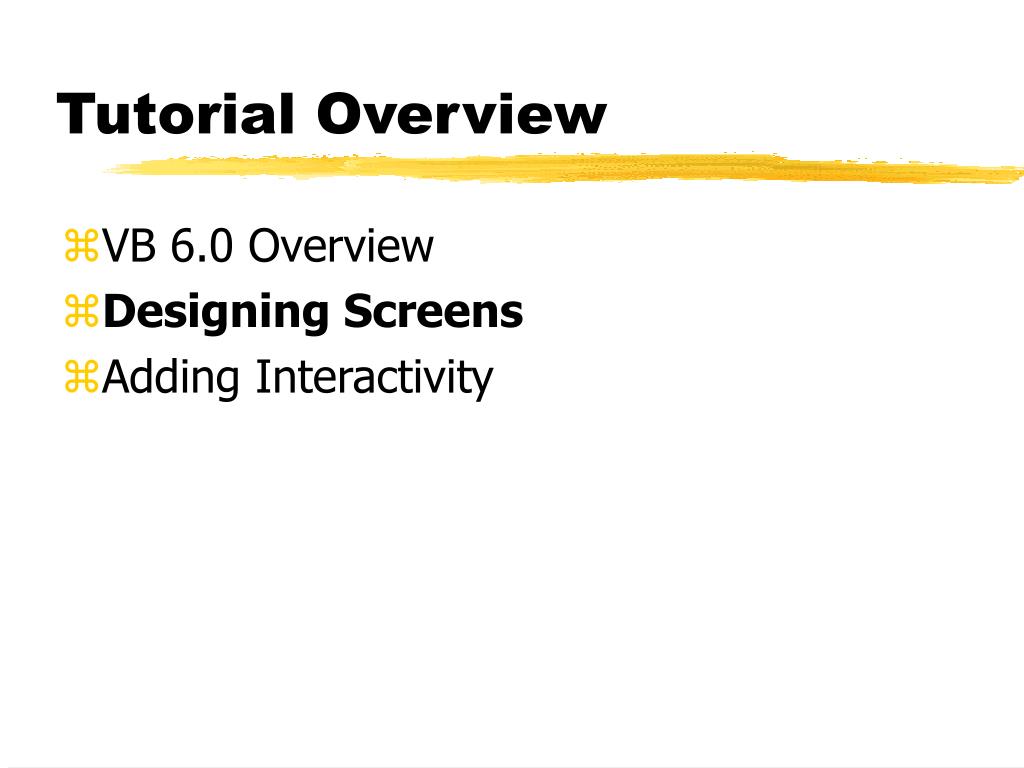 Tutorial Overview

⌘VB 6.0 Overview
⌘Designing Screens
⌘Adding Interactivity